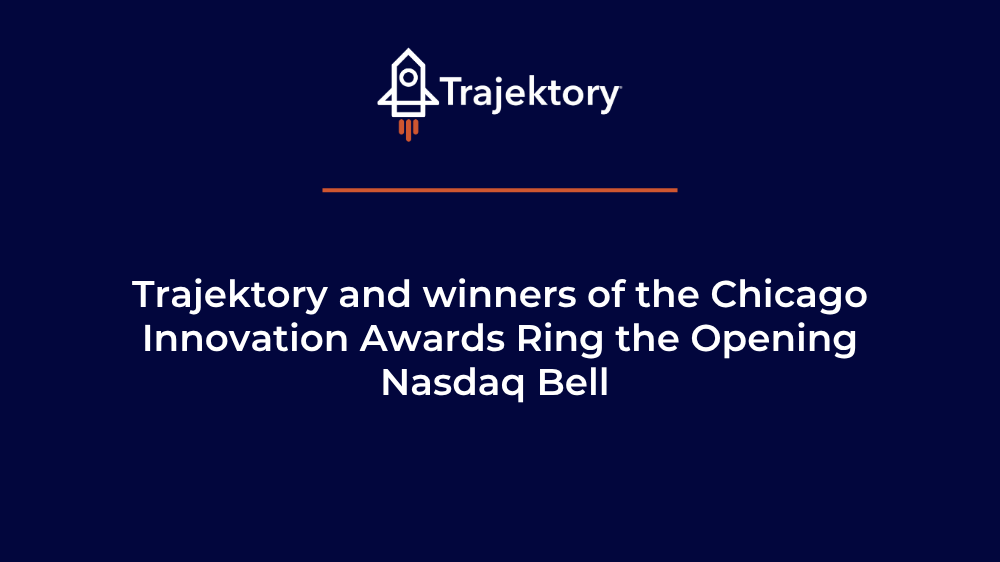 Trajektory

Trajektory and winners of the Chicago Innovation Awards Ring the Opening Nasdaq Bell